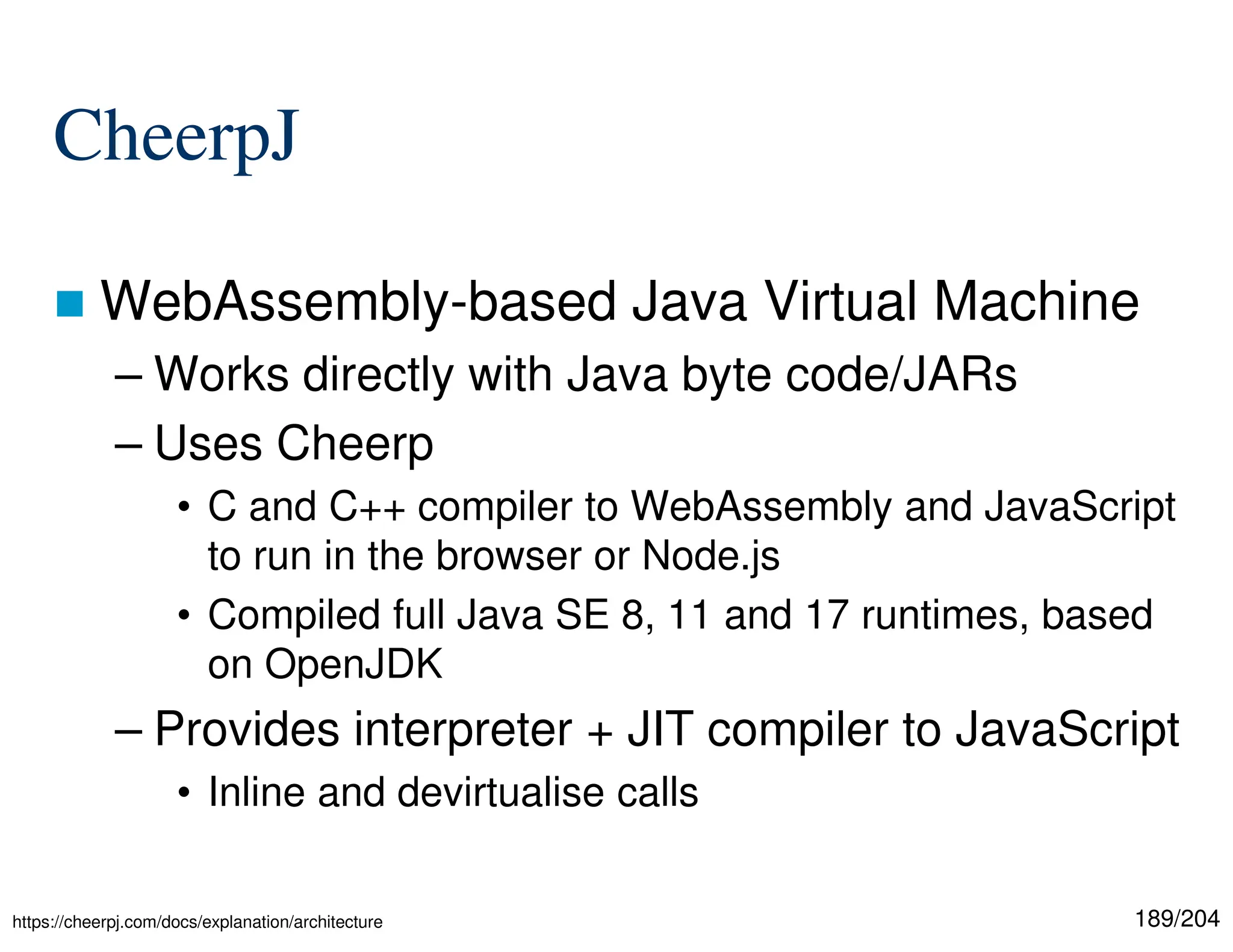 CheerpJ

■ WebAssembly-based Java Virtual Machine

– Works directly with Java byte code/JARs

– Uses Cheerp

• C and C++ compiler to WebAssembly and JavaScript to run in the browser or Node.js

• Compiled full Java SE 8, 11 and 17 runtimes, based on OpenJDK

– Provides interpreter + JIT compiler to JavaScript

• Inline and devirtualise calls

https://cheerpj.com/docs/explanation/architecture

189/204